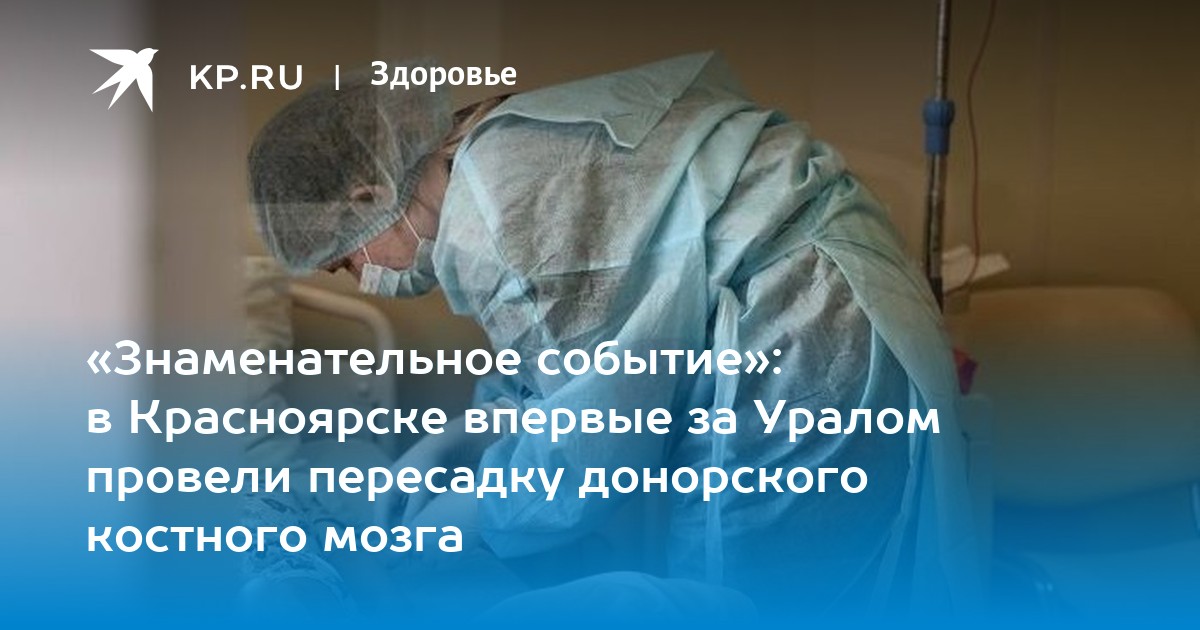 KP.RU | Здоровье

«Знаменательное событие»: в Красноярске впервые за Уралом провели пересадку донорского костного мозга